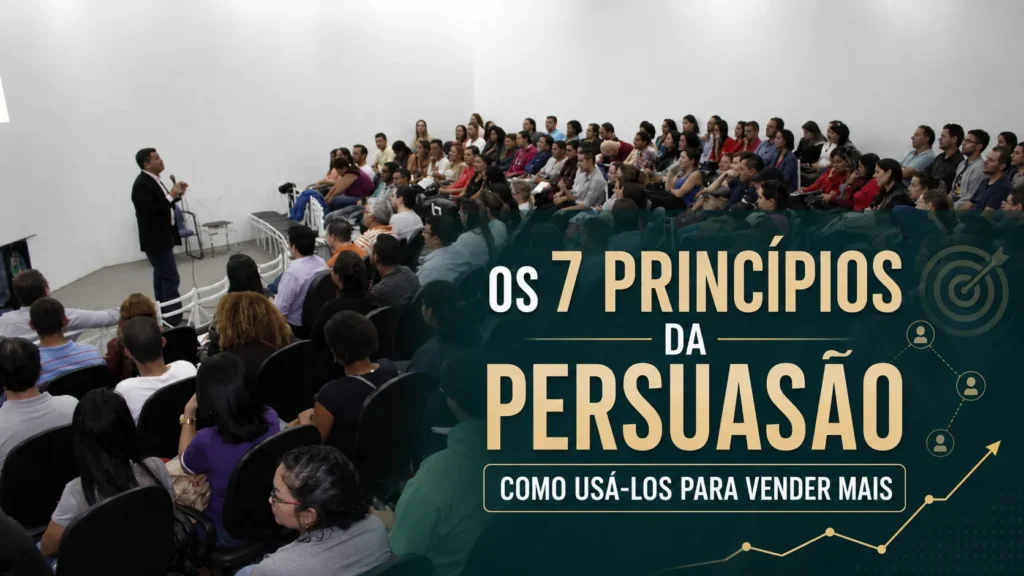 OS 7 PRINCÍPIOS DA PERSUASÃO

COMO USÁ-LOS PARA VENDER MAIS